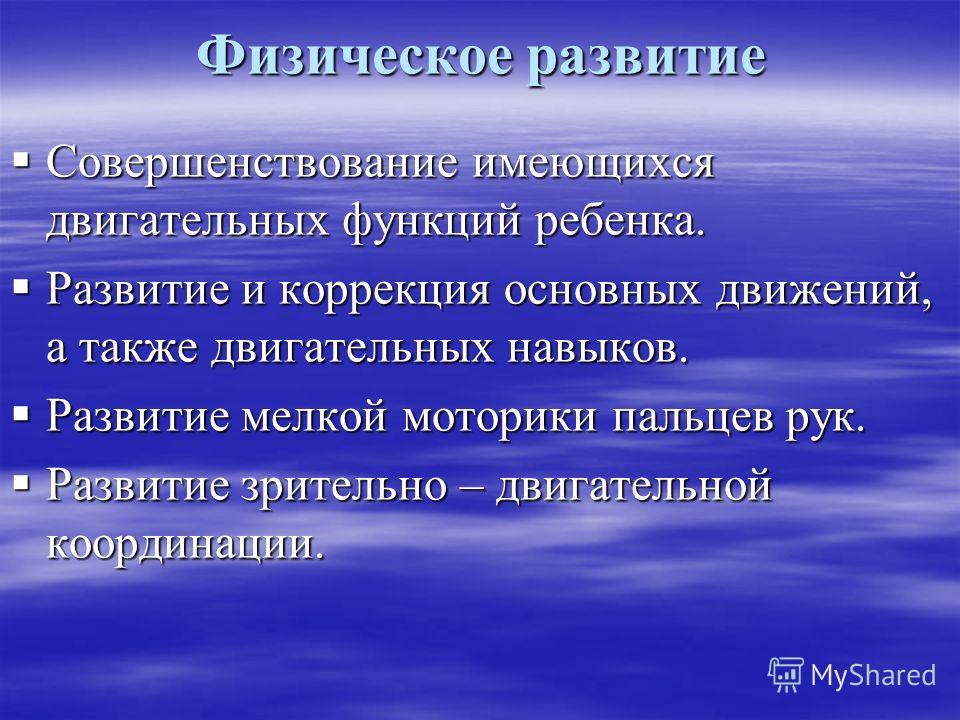 Физическое развитие

▪ Совершенствование имеющихся двигательных функций ребенка.

▪ Развитие и коррекция основных движений, а также двигательных навыков.

▪ Развитие мелкой моторики пальцев рук.

▪ Развитие зрительно – двигательной координации.

MyShared